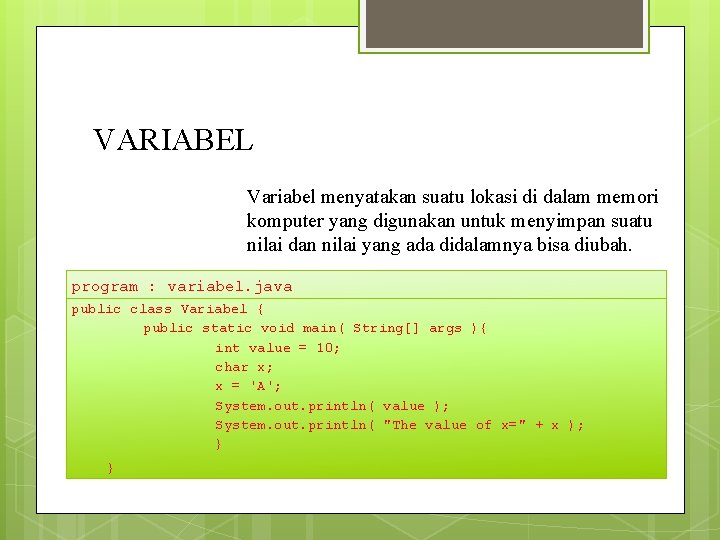 VARIABEL

Variabel menyatakan suatu lokasi di dalam memori komputer yang digunakan untuk menyimpan suatu nilai dan nilai yang ada didalamnya bisa diubah.

program : variabel.java

public class Variabel {
public static void main( String[] args ){
int value = 10;
char x;
x = 'A';
System.out.println( value );
System.out.println( "The value of x=" + x );
}
}